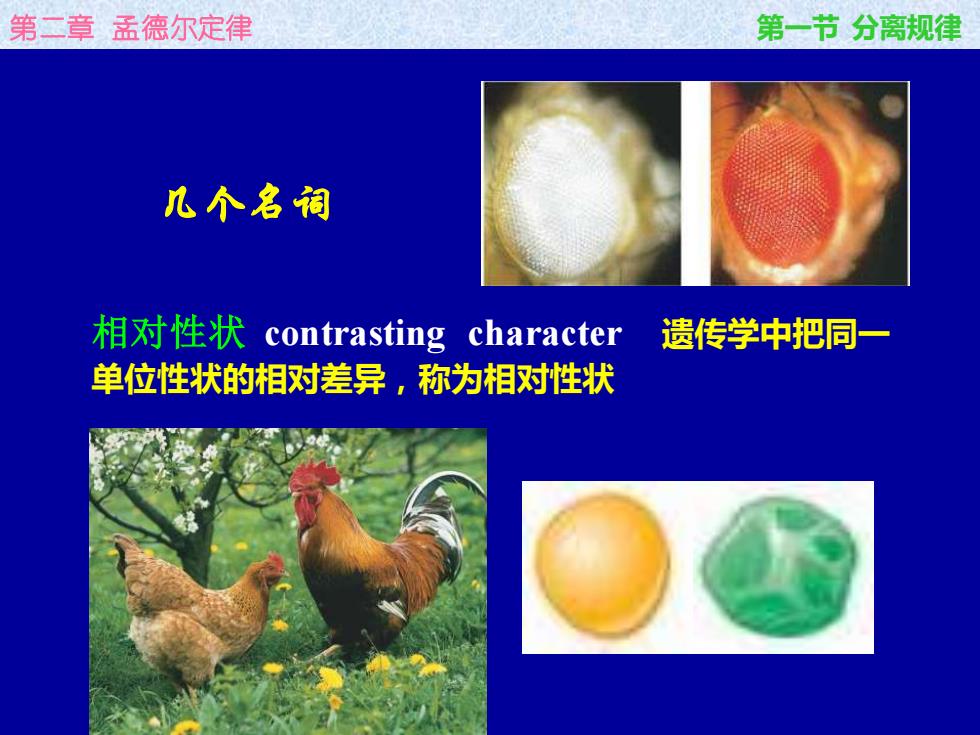 第二章 孟德尔定律

第一节 分离规律

几个名词

相对性状 contrasting character 遗传学中把同一单位性状的相对差异，称为相对性状